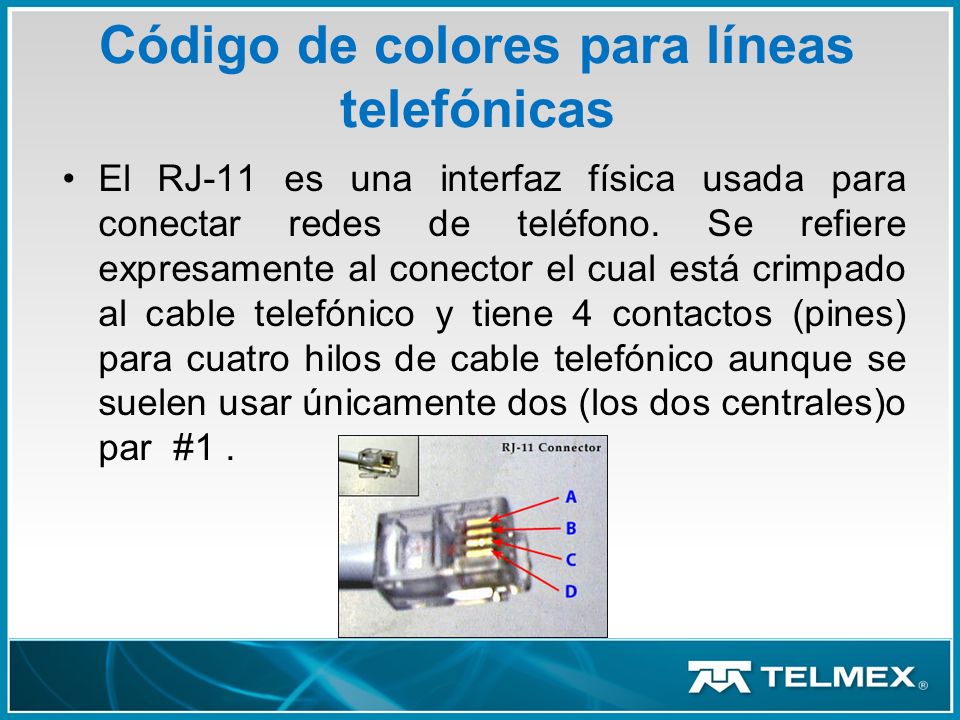 Código de colores para líneas telefónicas

• El RJ-11 es una interfaz física usada para conectar redes de teléfono. Se refiere expresamente al conector el cual está crimpado al cable telefónico y tiene 4 contactos (pines) para cuatro hilos de cable telefónico aunque se suelen usar únicamente dos (los dos centrales)o par #1 .

RJ-11 Connector
A
B
C
D

TELMEX®